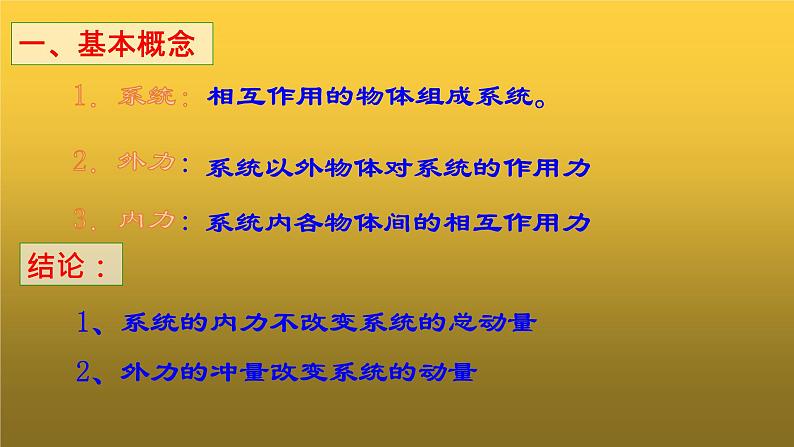 一、基本概念

1. 系统：相互作用的物体组成系统。

2. 外力：系统以外物体对系统的作用力

3. 内力：系统内各物体间的相互作用力

结论：

1、系统的内力不改变系统的总动量

2、外力的冲量改变系统的动量